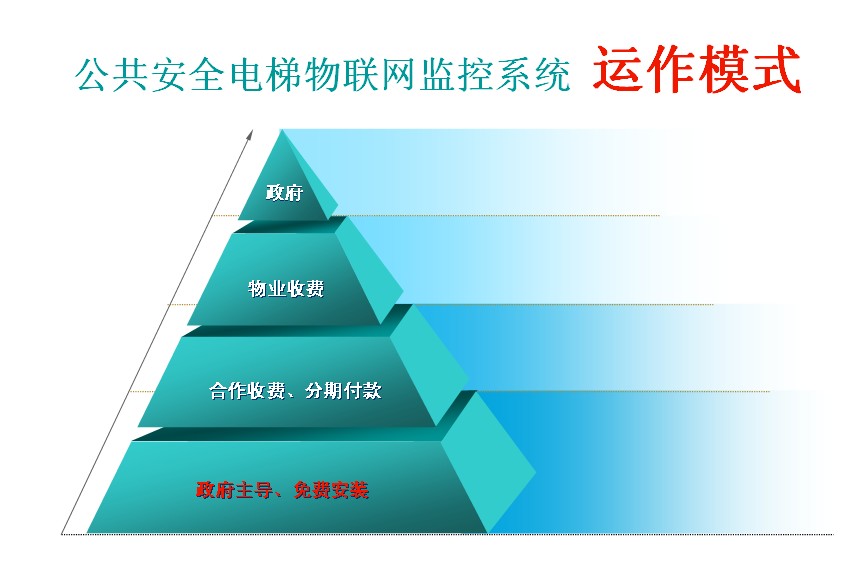 公共安全电梯物联网监控系统 运作模式

政府

物业收费

合作收费、分期付款

政府主导、免费安装